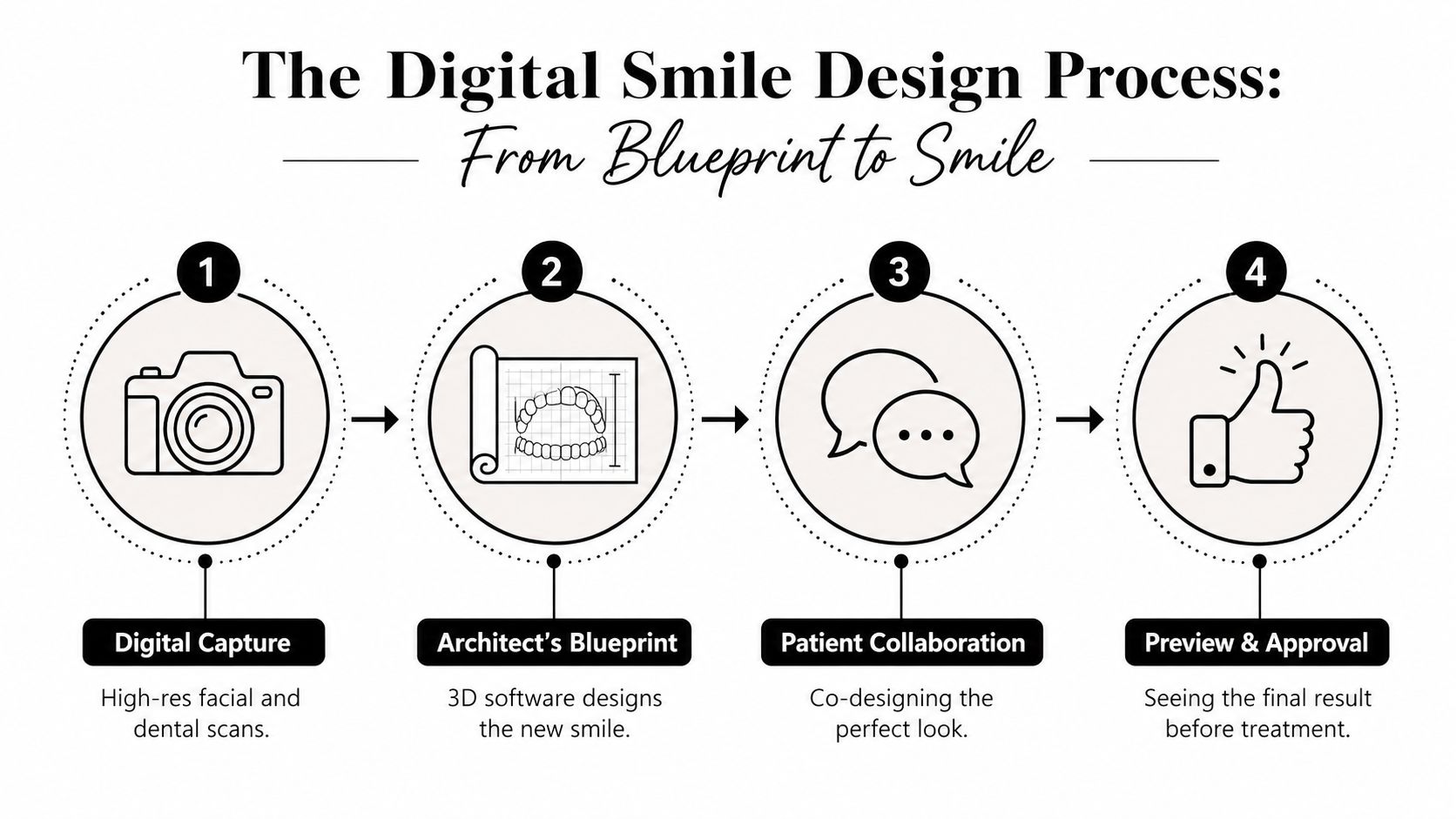 The Digital Smile Design Process:
From Blueprint to Smile

1

Digital Capture

High-res facial and dental scans.

2

Architect's Blueprint

3D software designs the new smile.

3

Patient Collaboration

Co-designing the perfect look.

4

Preview & Approval

Seeing the final result before treatment.